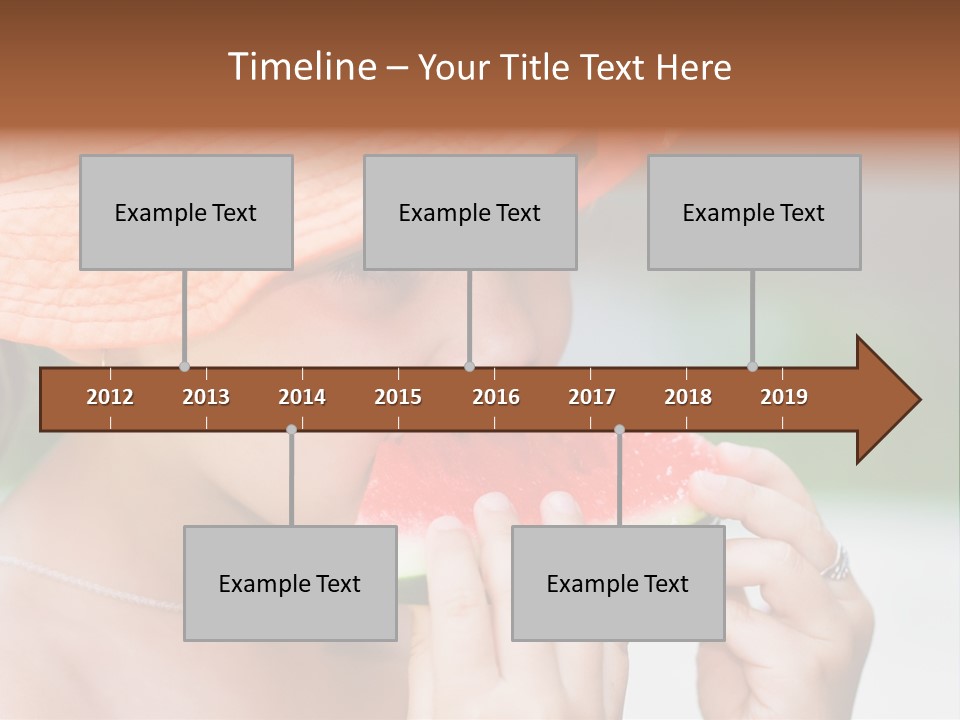 Timeline – Your Title Text Here

Example Text

Example Text

Example Text

2012 2013 2014 2015 2016 2017 2018 2019

Example Text

Example Text